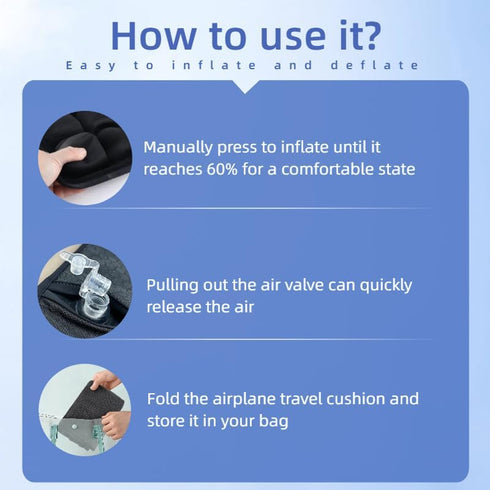 How to use it?
Easy to inflate and deflate

Manually press to inflate until it reaches 60% for a comfortable state

Pulling out the air valve can quickly release the air

Fold the airplane travel cushion and store it in your bag